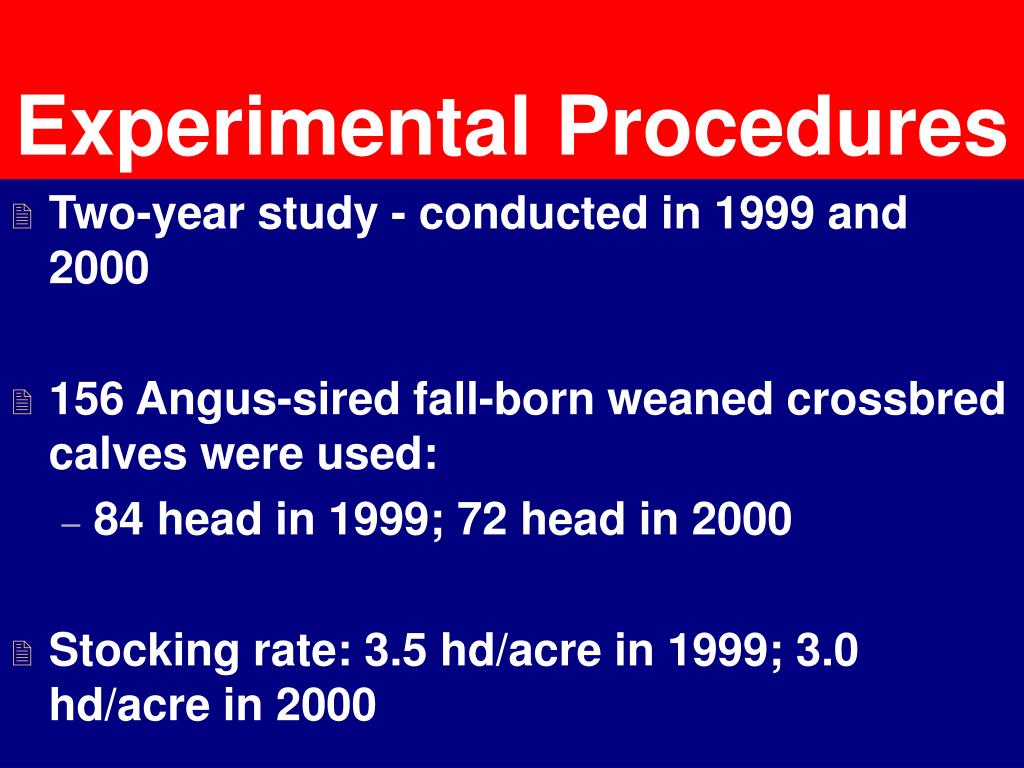 Experimental Procedures

Two-year study - conducted in 1999 and 2000

156 Angus-sired fall-born weaned crossbred calves were used:

– 84 head in 1999; 72 head in 2000

Stocking rate: 3.5 hd/acre in 1999; 3.0 hd/acre in 2000